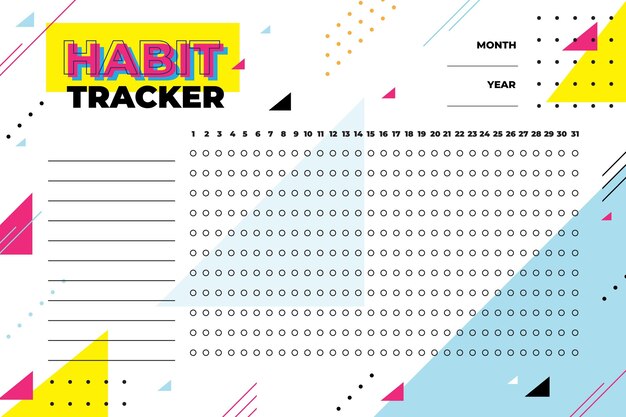 HABIT
TRACKER

MONTH

YEAR

1 2 3 4 5 6 7 8 9 10 11 12 13 14 15 16 17 18 19 20 21 22 23 24 25 26 27 28 29 30 31